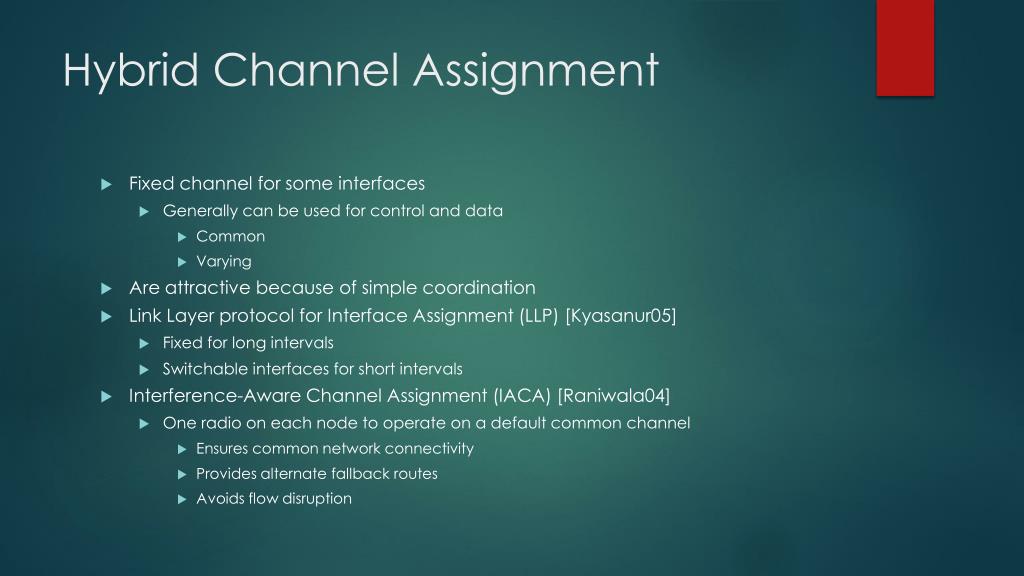 Hybrid Channel Assignment

Fixed channel for some interfaces
Generally can be used for control and data
Common
Varying
Are attractive because of simple coordination
Link Layer protocol for Interface Assignment (LLP) [Kyasanur05]
Fixed for long intervals
Switchable interfaces for short intervals
Interference-Aware Channel Assignment (IACA) [Raniwala04]
One radio on each node to operate on a default common channel
Ensures common network connectivity
Provides alternate fallback routes
Avoids flow disruption